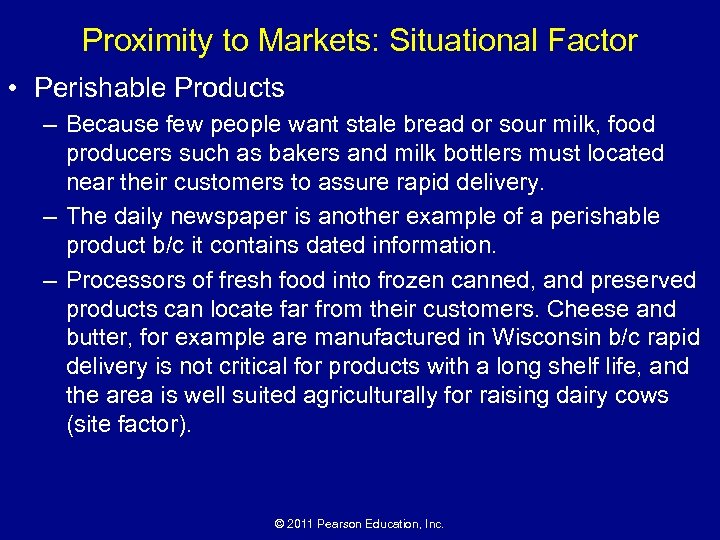 Proximity to Markets: Situational Factor

• Perishable Products

– Because few people want stale bread or sour milk, food producers such as bakers and milk bottlers must located near their customers to assure rapid delivery.

– The daily newspaper is another example of a perishable product b/c it contains dated information.

– Processors of fresh food into frozen canned, and preserved products can locate far from their customers. Cheese and butter, for example are manufactured in Wisconsin b/c rapid delivery is not critical for products with a long shelf life, and the area is well suited agriculturally for raising dairy cows (site factor).

© 2011 Pearson Education, Inc.